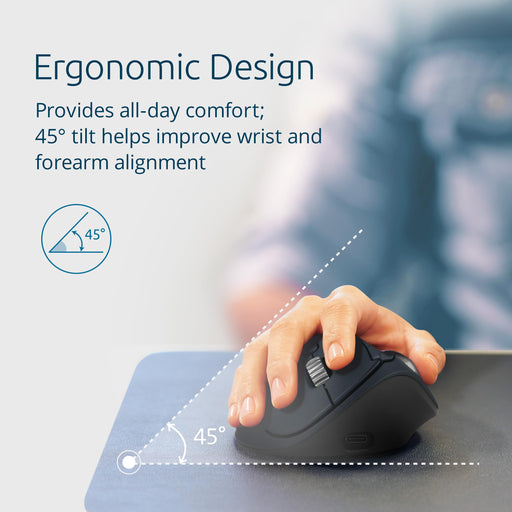 Ergonomic Design

Provides all-day comfort; 45° tilt helps improve wrist and forearm alignment

45°

45°